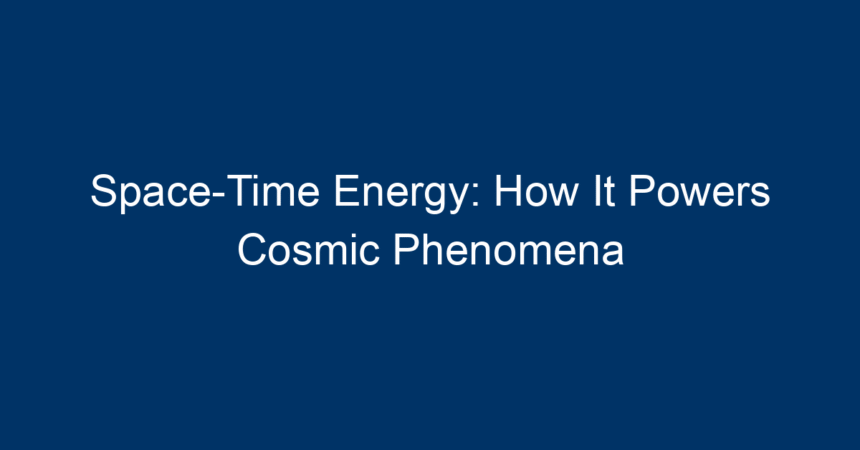 Space-Time Energy: How It Powers Cosmic Phenomena